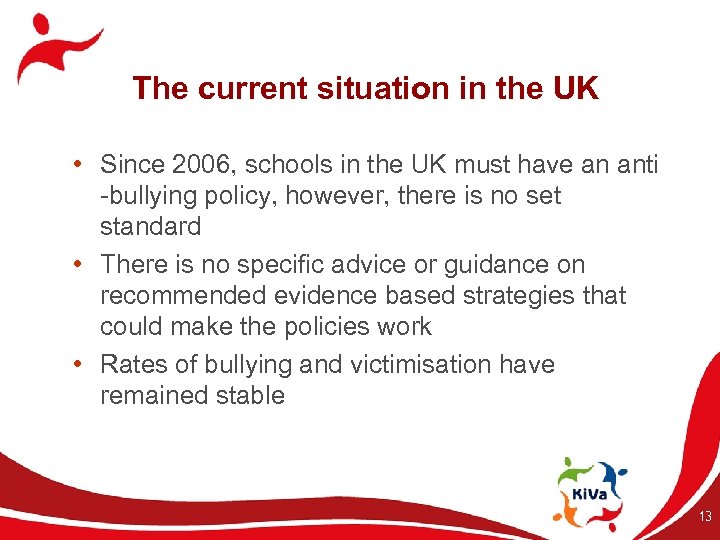 The current situation in the UK

• Since 2006, schools in the UK must have an anti -bullying policy, however, there is no set standard

• There is no specific advice or guidance on recommended evidence based strategies that could make the policies work

• Rates of bullying and victimisation have remained stable

KiVa

13